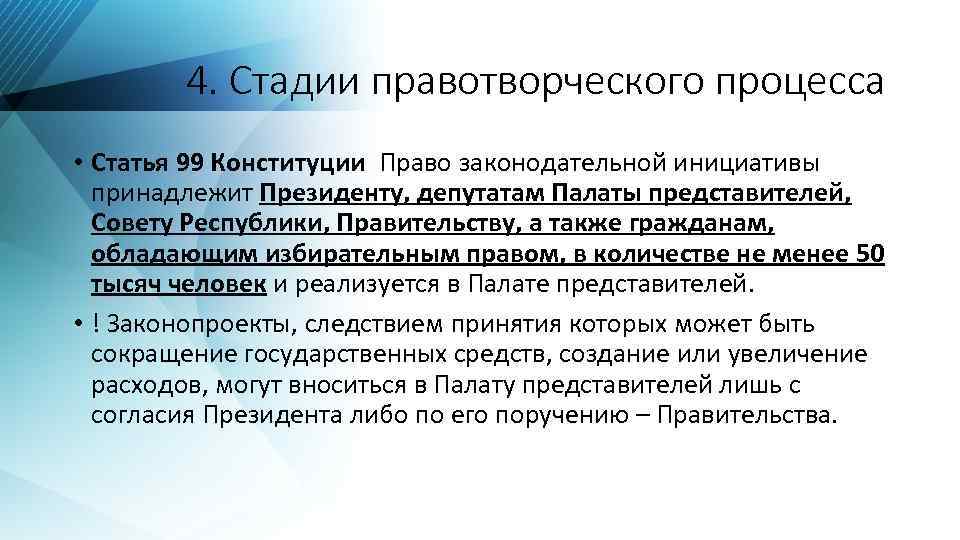 4. Стадии правотворческого процесса

• Статья 99 Конституции Право законодательной инициативы принадлежит Президенту, депутатам Палаты представителей, Совету Республики, Правительству, а также гражданам, обладающим избирательным правом, в количестве не менее 50 тысяч человек и реализуется в Палате представителей.

• ! Законопроекты, следствием принятия которых может быть сокращение государственных средств, создание или увеличение расходов, могут вноситься в Палату представителей лишь с согласия Президента либо по его поручению – Правительства.